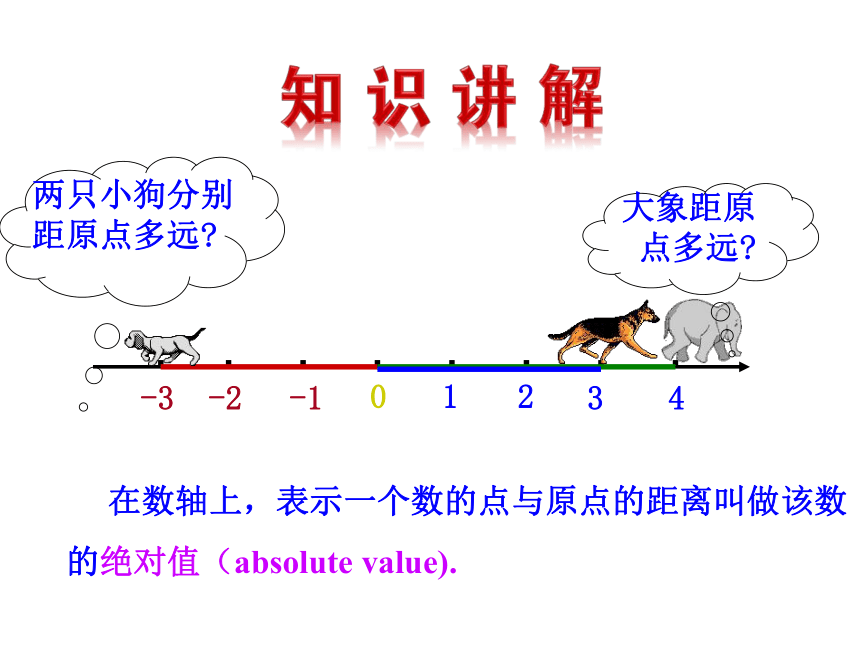 知识讲解

两只小狗分别距原点多远?

大象距原点多远?

-3 -2 -1 0 1 2 3 4

在数轴上，表示一个数的点与原点的距离叫做该数的绝对值（absolute value).